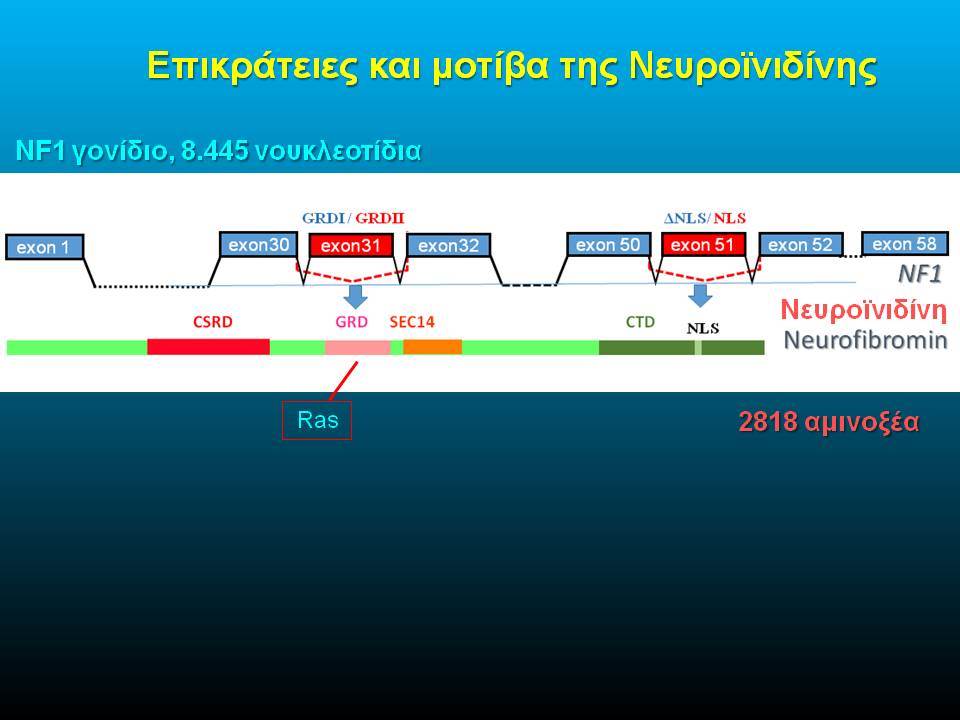 Επικράτειες και μοτίβα της Νευροϊνιδίνης

NF1 γονίδιο, 8.445 νουκλεοτίδια

GRDI / GRDII

ΔNLS/ NLS

exon 1

exon30

exon31

exon32

exon 50

exon 51

exon 52

exon 58

NF1

CSRD

GRD

SEC14

CTD

NLS

Νευροϊνιδίνη

Neurofibromin

Ras

2818 αμινοξέα